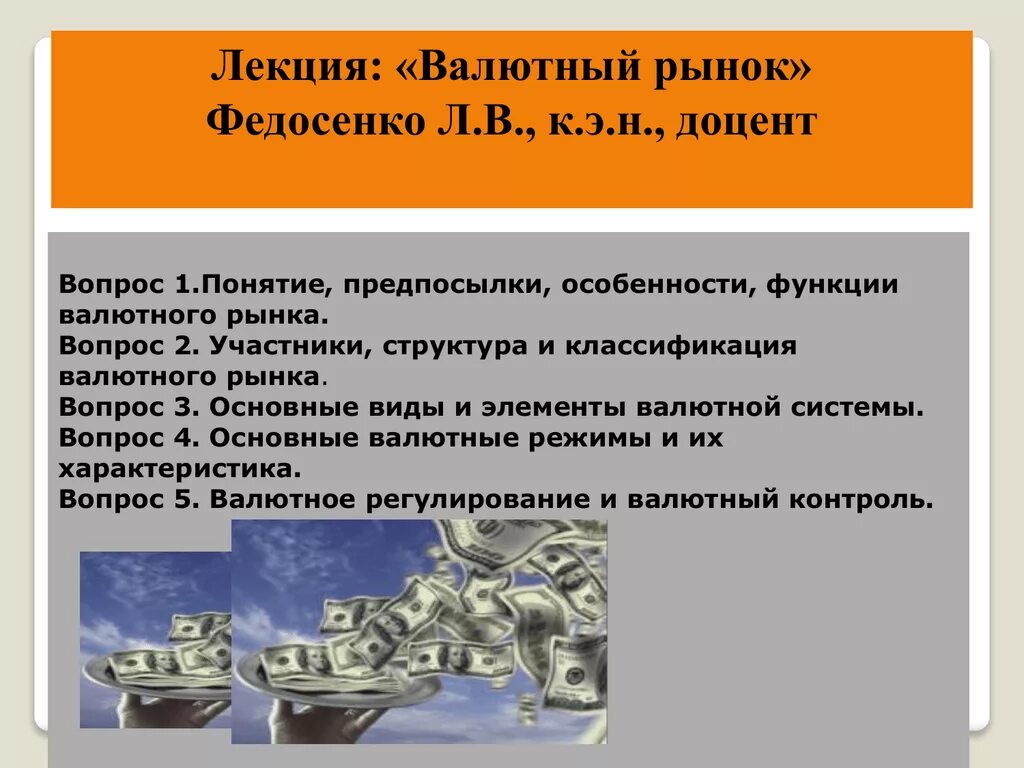 Лекция: «Валютный рынок»
Федосенко Л.В., к.э.н., доцент

Вопрос 1.Понятие, предпосылки, особенности, функции валютного рынка.
Вопрос 2. Участники, структура и классификация валютного рынка.
Вопрос 3. Основные виды и элементы валютной системы.
Вопрос 4. Основные валютные режимы и их характеристика.
Вопрос 5. Валютное регулирование и валютный контроль.